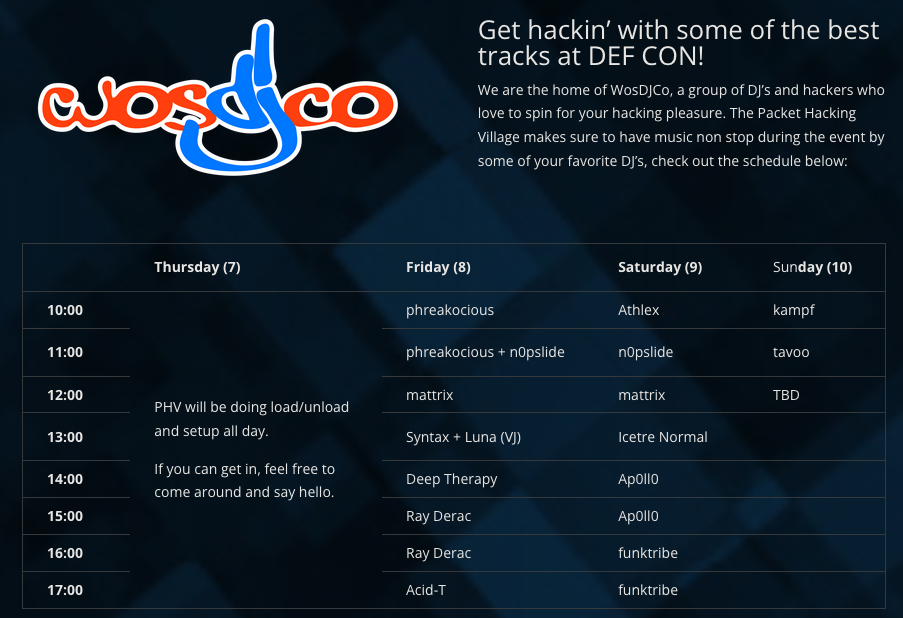 wosdjco

Get hackin' with some of the best tracks at DEF CON!

We are the home of WosDJCo, a group of DJ's and hackers who love to spin for your hacking pleasure. The Packet Hacking Village makes sure to have music non stop during the event by some of your favorite DJ's, check out the schedule below:

| | Thursday (7) | Friday (8) | Saturday (9) | Sunday (10) |
|---|---|---|---|---|
| 10:00 | PHV will be doing load/unload and setup all day. If you can get in, feel free to come around and say hello. | phreakocious | Athlex | kampf |
| 11:00 | | phreakocious + n0pslide | n0pslide | tavoo |
| 12:00 | | mattrix | mattrix | TBD |
| 13:00 | | Syntax + Luna (VJ) | Icetre Normal | |
| 14:00 | | Deep Therapy | Ap0ll0 | |
| 15:00 | | Ray Derac | Ap0ll0 | |
| 16:00 | | Ray Derac | funktribe | |
| 17:00 | | Acid-T | funktribe | |